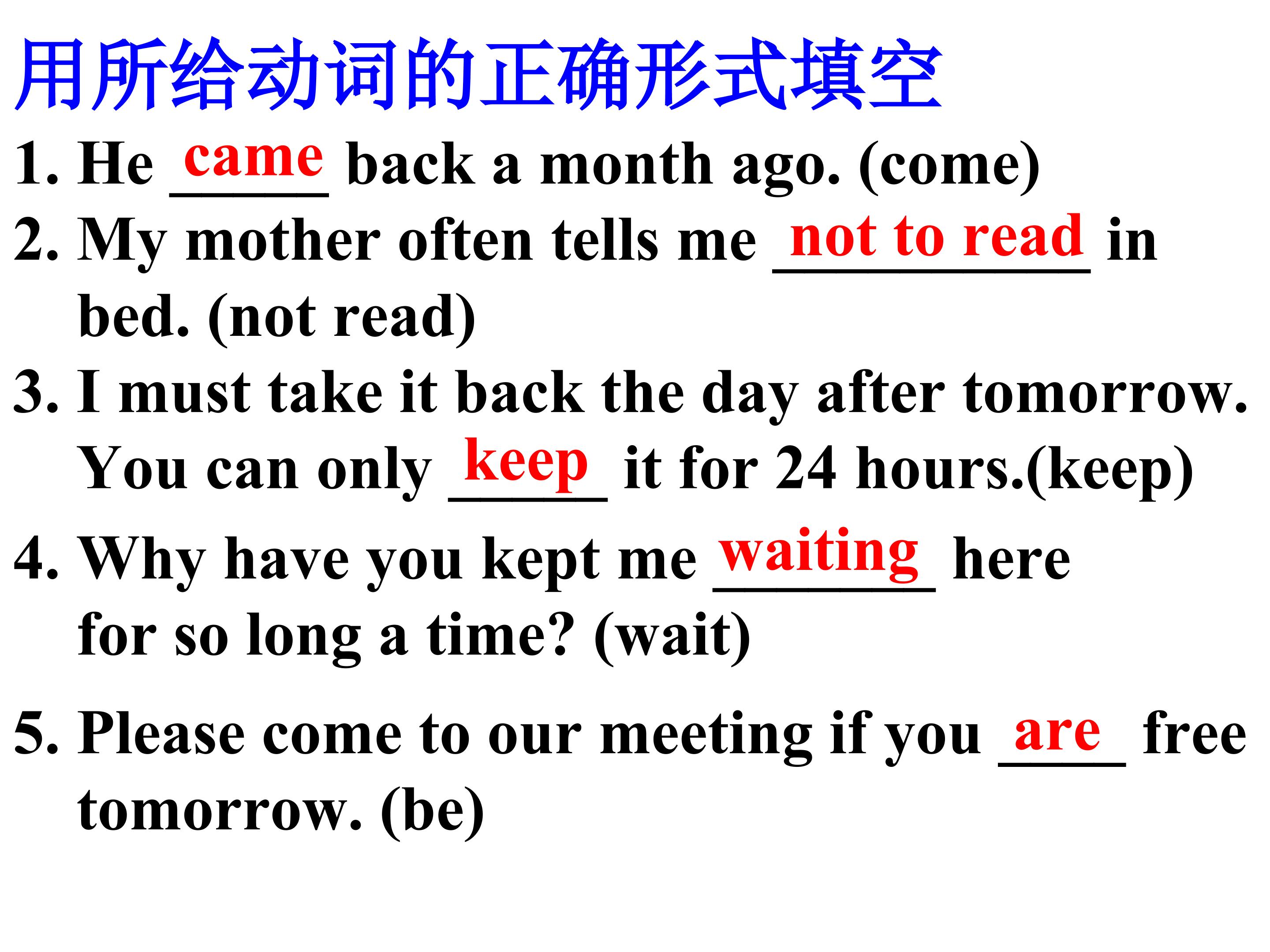 用所给动词的正确形式填空

1. He came back a month ago. (come)

2. My mother often tells me not to read in bed. (not read)

3. I must take it back the day after tomorrow. You can only keep it for 24 hours.(keep)

4. Why have you kept me waiting here for so long a time? (wait)

5. Please come to our meeting if you are free tomorrow. (be)